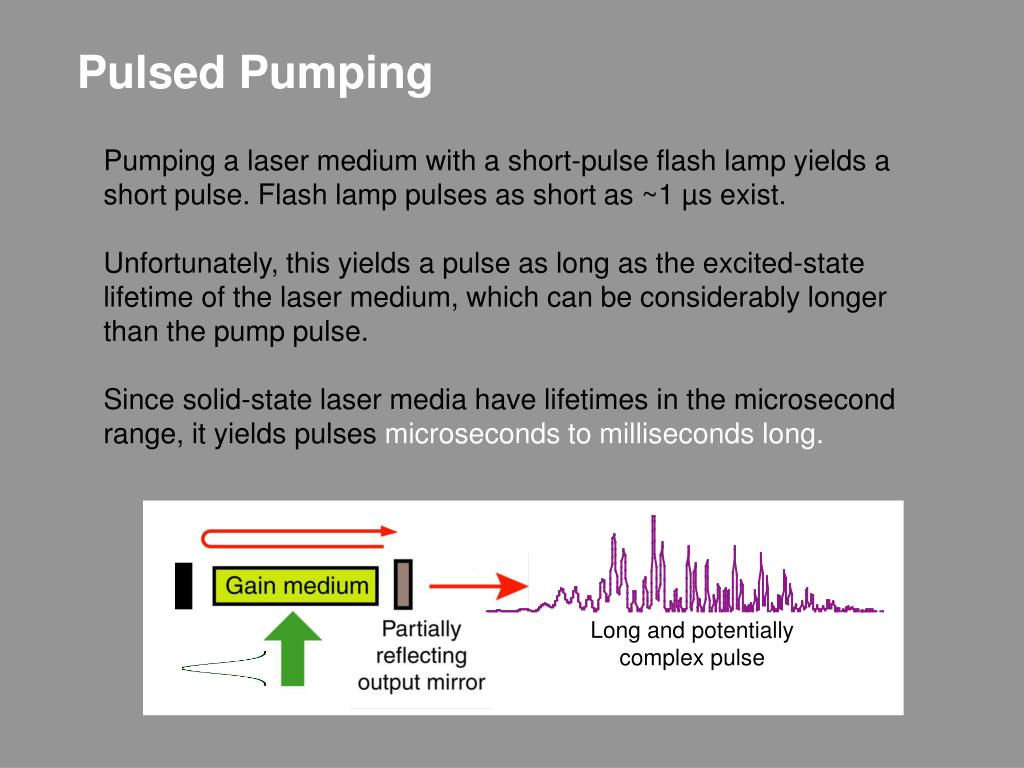 Pulsed Pumping

Pumping a laser medium with a short-pulse flash lamp yields a short pulse. Flash lamp pulses as short as ~1 µs exist.

Unfortunately, this yields a pulse as long as the excited-state lifetime of the laser medium, which can be considerably longer than the pump pulse.

Since solid-state laser media have lifetimes in the microsecond range, it yields pulses microseconds to milliseconds long.

Gain medium

Partially reflecting output mirror

Long and potentially complex pulse